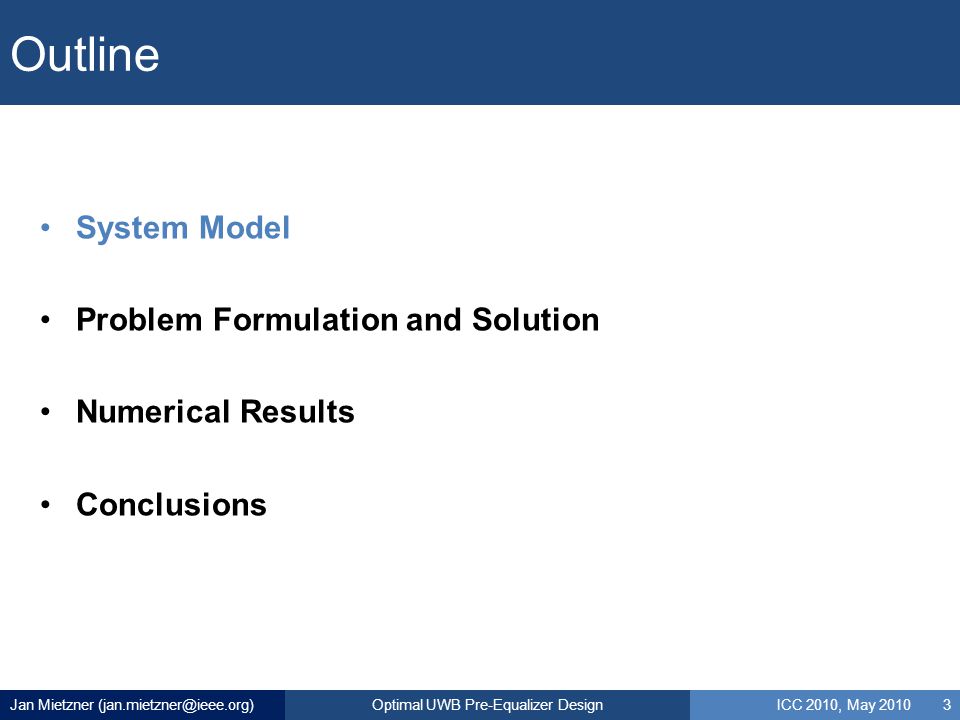 Outline

• System Model

• Problem Formulation and Solution

• Numerical Results

• Conclusions

Jan Mietzner (jan.mietzner@ieee.org) Optimal UWB Pre-Equalizer Design ICC 2010, May 2010 3